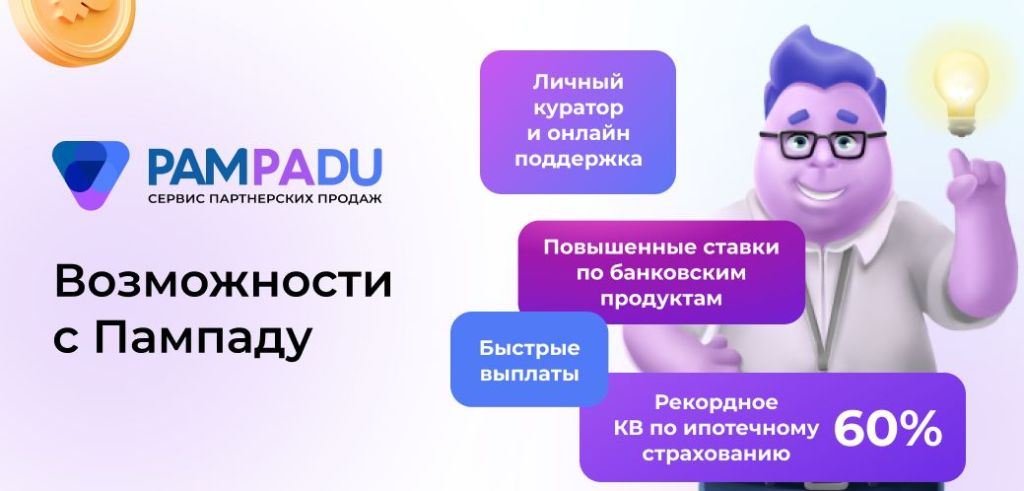 PAMPADU
СЕРВИС ПАРТНЕРСКИХ ПРОДАЖ

Возможности с Пампаду

Личный куратор и онлайн поддержка

Повышенные ставки по банковским продуктам

Быстрые выплаты

Рекордное КВ по ипотечному страхованию 60%